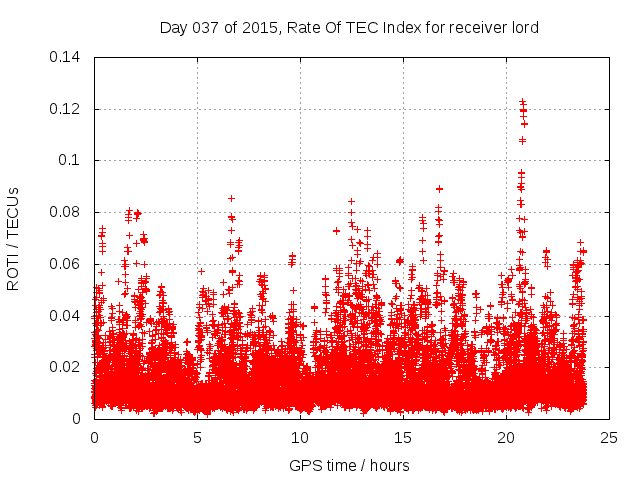 Day 037 of 2015, Rate Of TEC Index for receiver lord

ROTI / TECUs

0.14
0.12
0.1
0.08
0.06
0.04
0.02
0

0
5
10
15
20
25

GPS time / hours